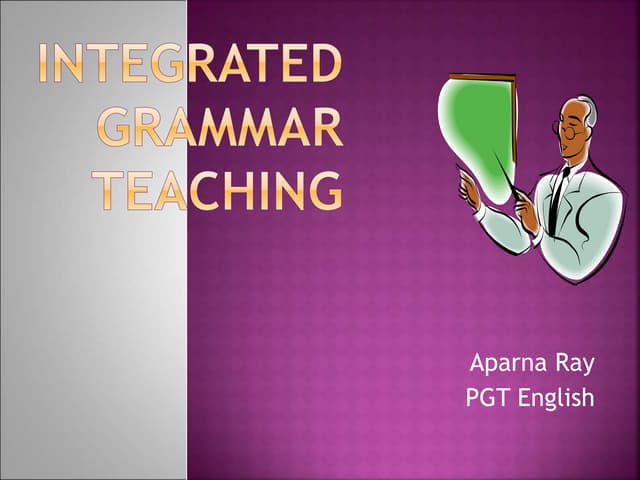 INTEGRATED GRAMMAR TEACHING

Aparna Ray
PGT English